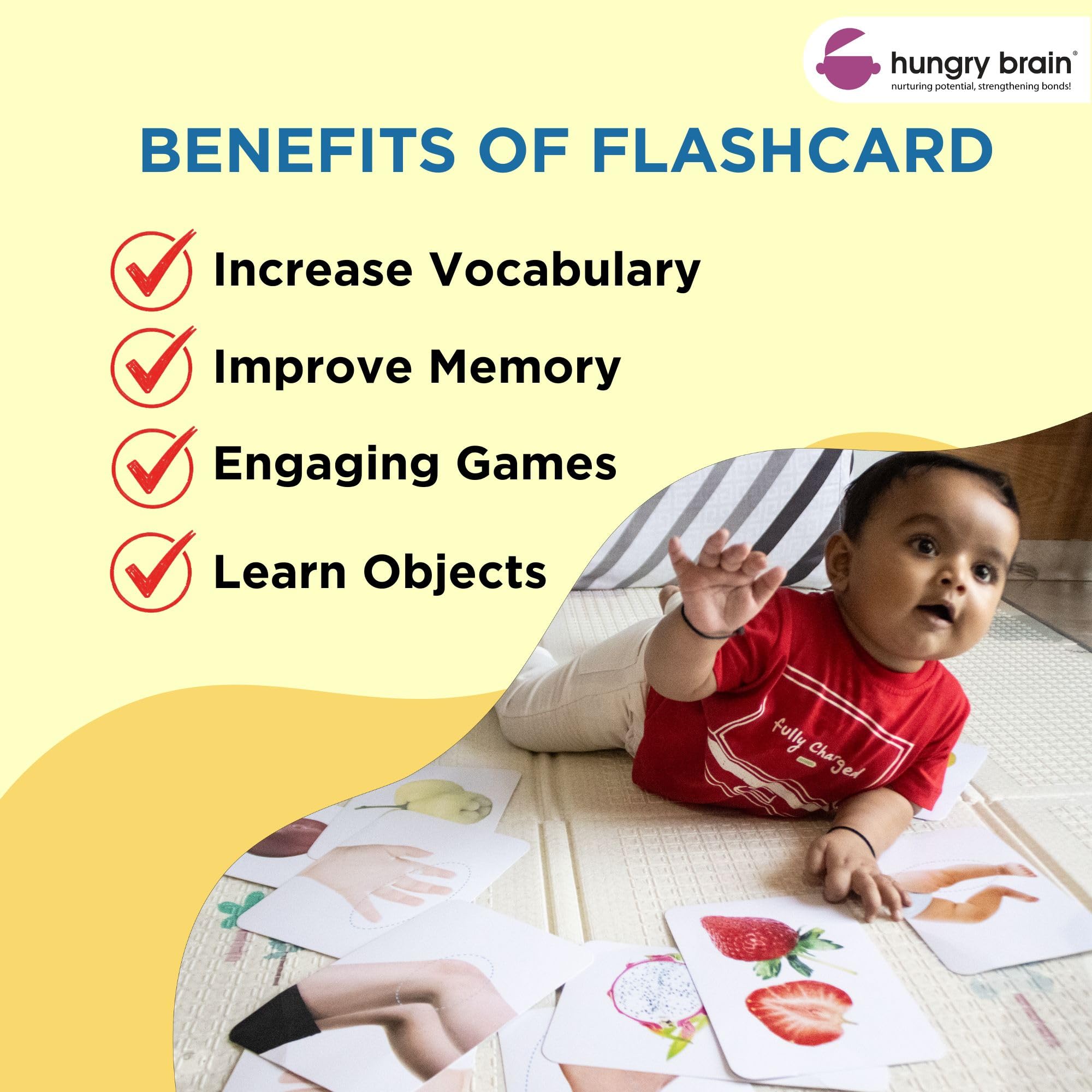 hungry brain®
nurturing potential, strengthening bonds!

BENEFITS OF FLASHCARD

Increase Vocabulary

Improve Memory

Engaging Games

Learn Objects

fully Charged